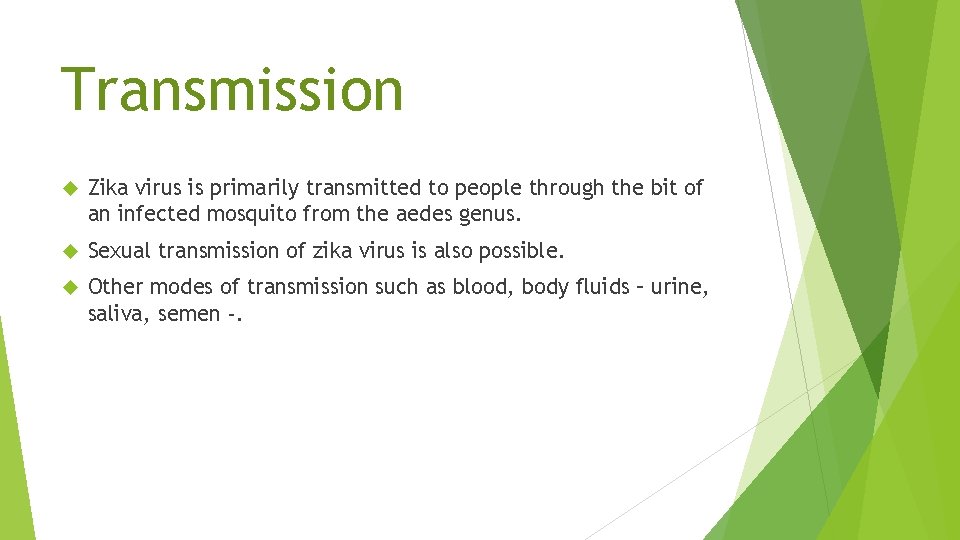 Transmission

Zika virus is primarily transmitted to people through the bit of an infected mosquito from the aedes genus.

Sexual transmission of zika virus is also possible.

Other modes of transmission such as blood, body fluids – urine, saliva, semen –.